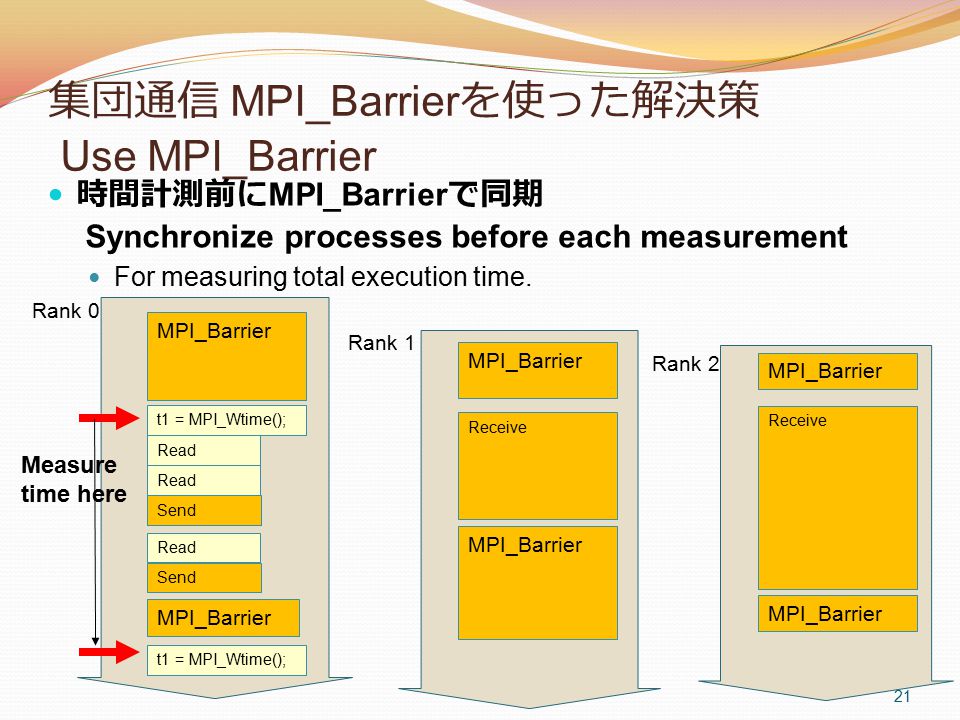 集団通信 MPI_Barrierを使った解決策
Use MPI_Barrier

時間計測前にMPI_Barrierで同期
Synchronize processes before each measurement

For measuring total execution time.

Rank 0

MPI_Barrier

t1 = MPI_Wtime();

Read

Read

Send

Read

Send

MPI_Barrier

t1 = MPI_Wtime();

Measure time here

Rank 1

MPI_Barrier

Receive

MPI_Barrier

Rank 2

MPI_Barrier

Receive

MPI_Barrier

21